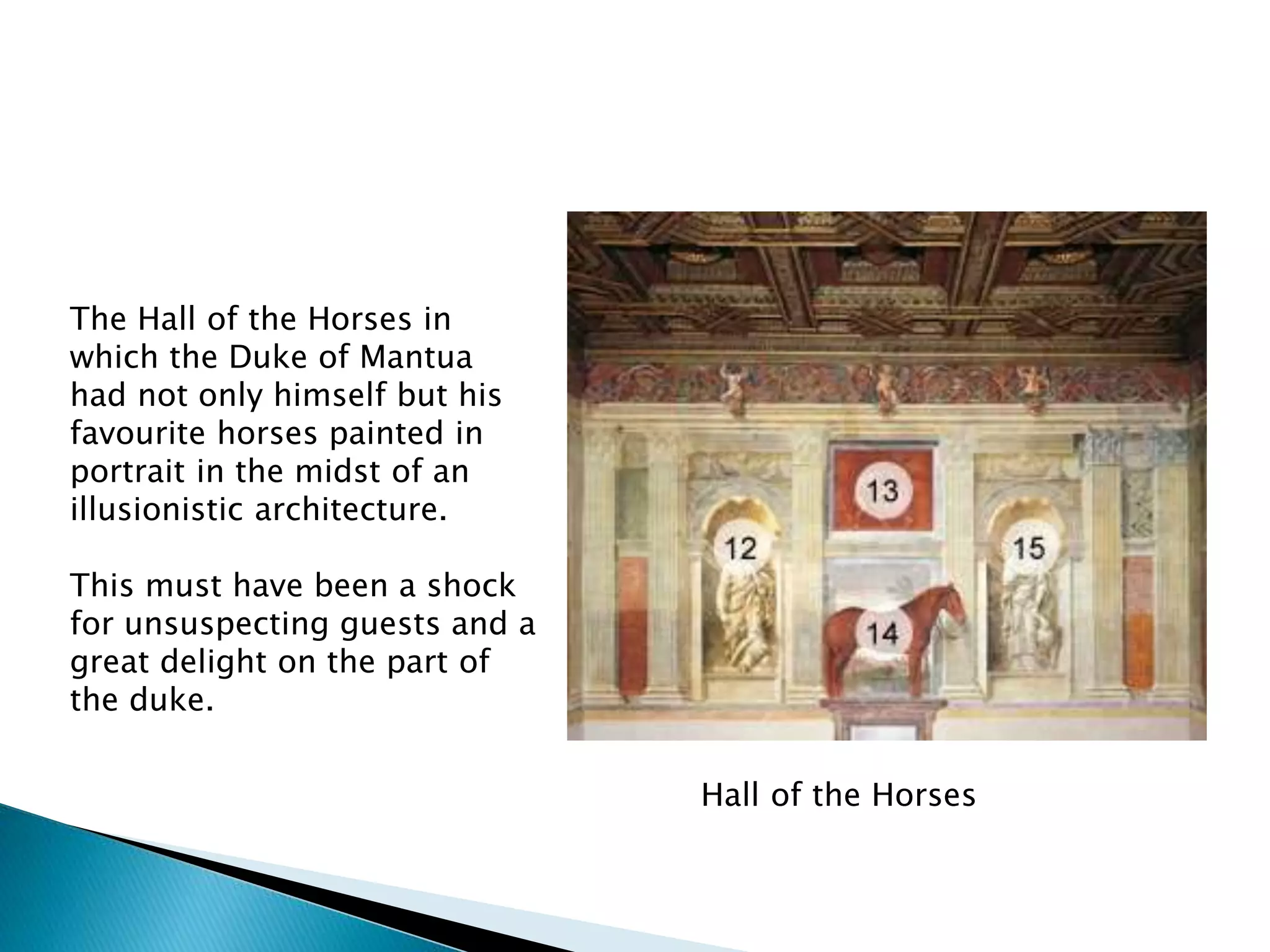 The Hall of the Horses in which the Duke of Mantua had not only himself but his favourite horses painted in portrait in the midst of an illusionistic architecture.

This must have been a shock for unsuspecting guests and a great delight on the part of the duke.

13

12

15

14

Hall of the Horses